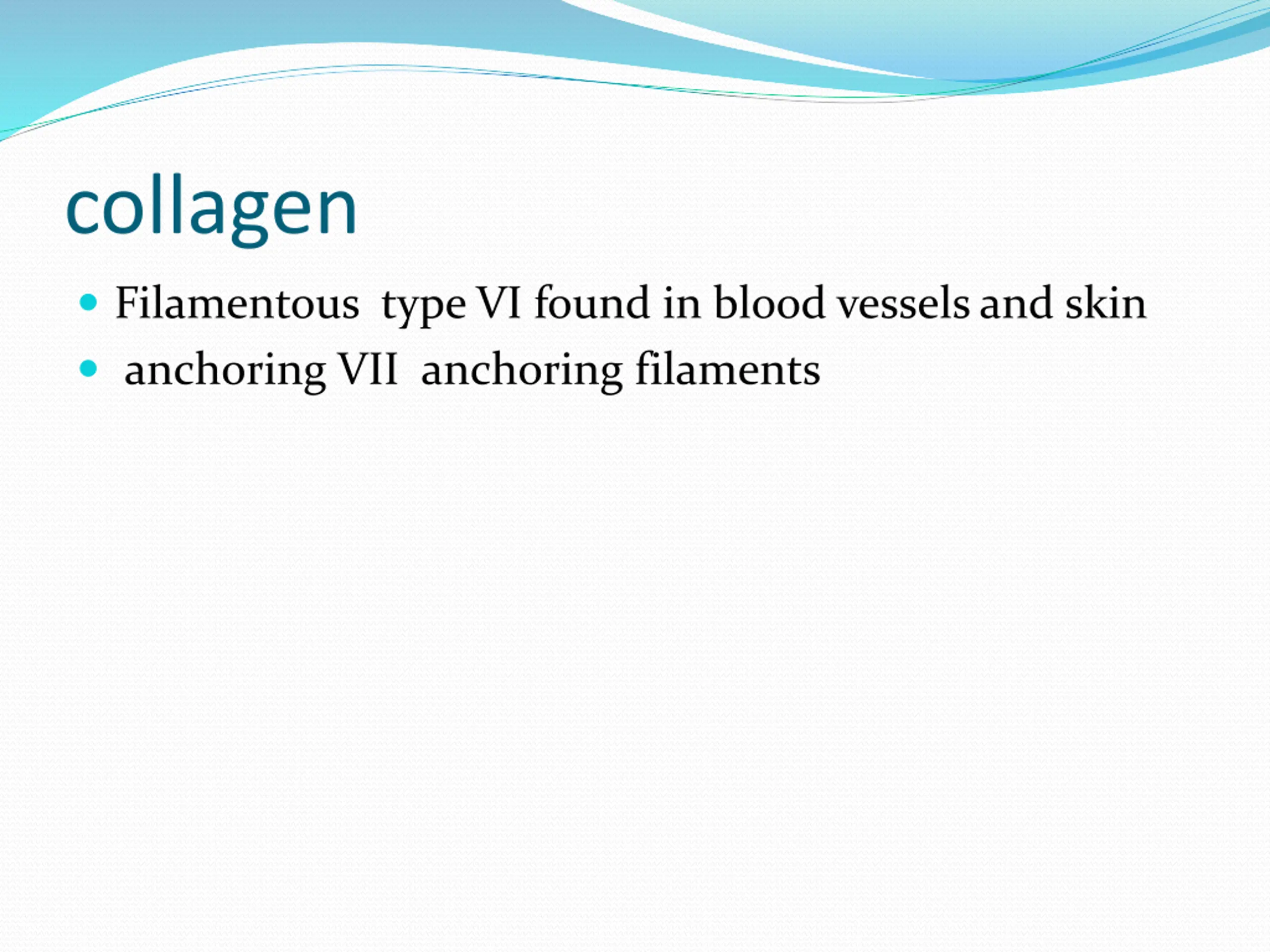 collagen

- Filamentous type VI found in blood vessels and skin
- anchoring VII anchoring filaments